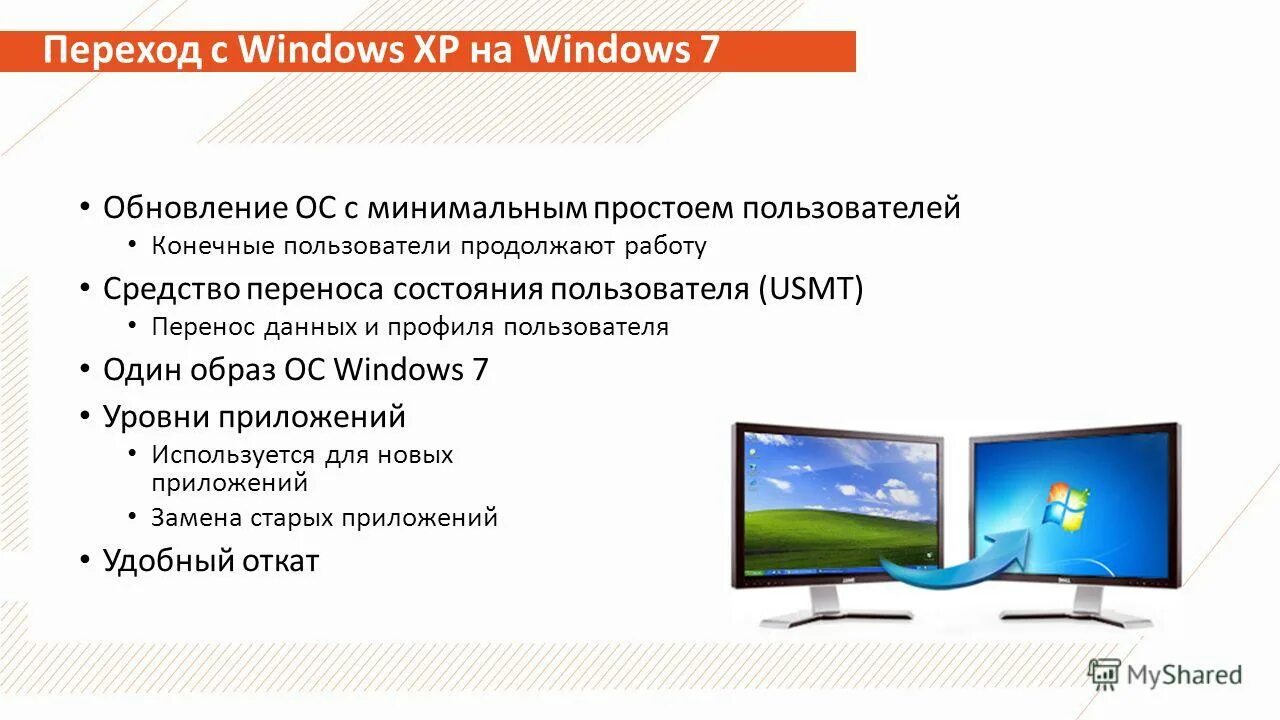 Переход с Windows XP на Windows 7

• Обновление ОС с минимальным простоем пользователей
 • Конечные пользователи продолжают работу
• Средство переноса состояния пользователя (USMT)
 • Перенос данных и профиля пользователя
• Один образ ОС Windows 7
• Уровни приложений
 • Используется для новых приложений
 • Замена старых приложений
• Удобный откат

MyShared